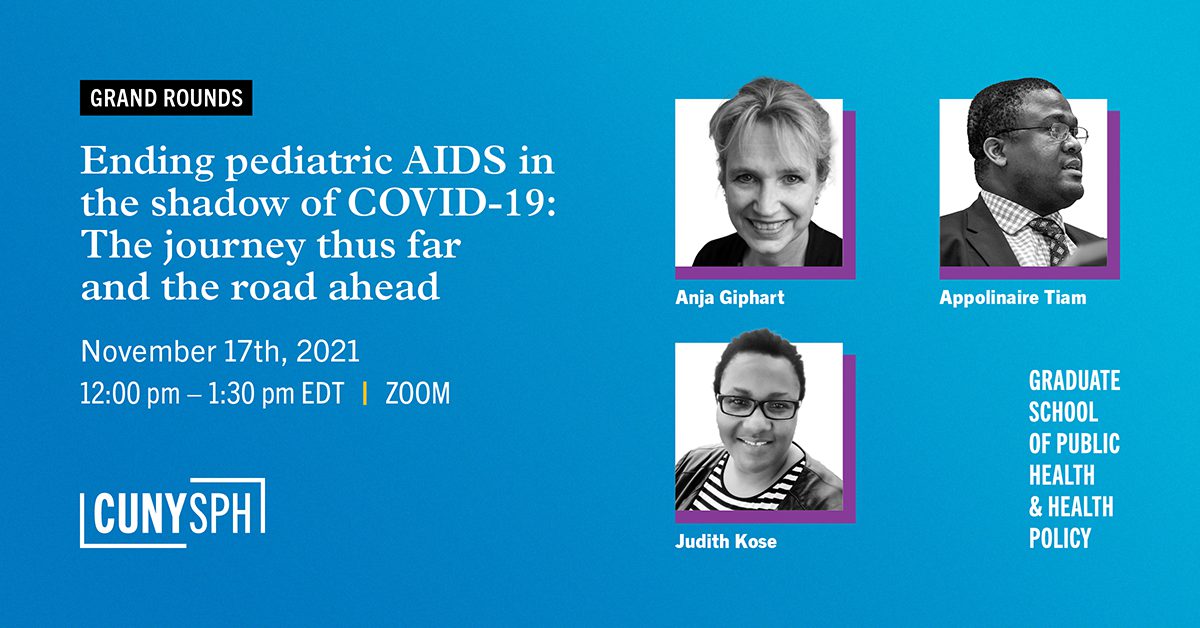 GRAND ROUNDS

Ending pediatric AIDS in the shadow of COVID-19: The journey thus far and the road ahead

November 17th, 2021
12:00 pm – 1:30 pm EDT | ZOOM

CUNY SPH

Anja Giphart

Appolinaire Tiam

Judith Kose

GRADUATE SCHOOL OF PUBLIC HEALTH & HEALTH POLICY